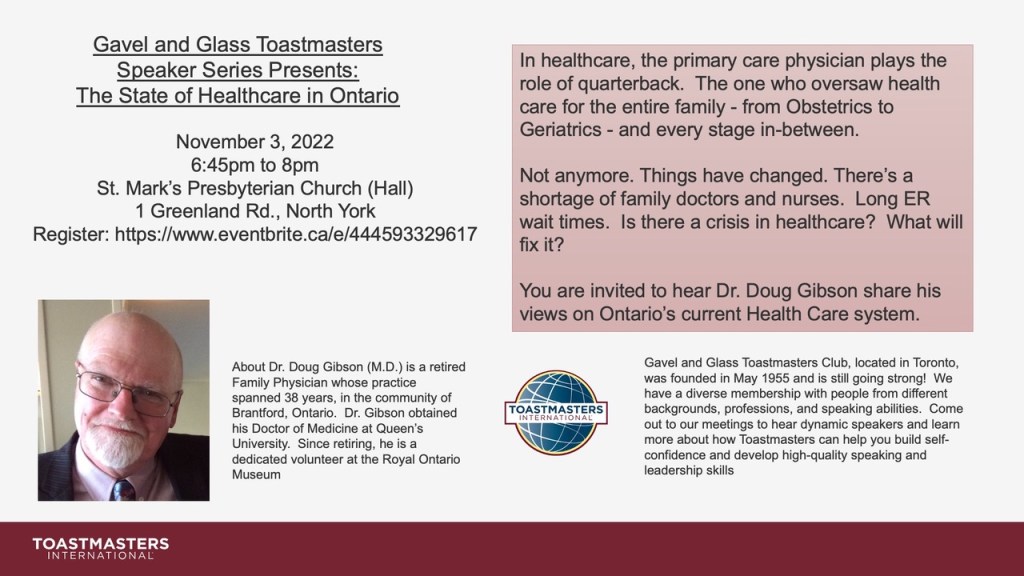 Gavel and Glass Toastmasters
Speaker Series Presents:
The State of Healthcare in Ontario

November 3, 2022
6:45pm to 8pm
St. Mark's Presbyterian Church (Hall)
1 Greenland Rd., North York
Register: https://www.eventbrite.ca/e/444593329617

In healthcare, the primary care physician plays the role of quarterback. The one who oversaw health care for the entire family - from Obstetrics to Geriatrics - and every stage in-between.

Not anymore. Things have changed. There's a shortage of family doctors and nurses. Long ER wait times. Is there a crisis in healthcare? What will fix it?

You are invited to hear Dr. Doug Gibson share his views on Ontario's current Health Care system.

About Dr. Doug Gibson (M.D.) is a retired Family Physician whose practice spanned 38 years, in the community of Brantford, Ontario. Dr. Gibson obtained his Doctor of Medicine at Queen's University. Since retiring, he is a dedicated volunteer at the Royal Ontario Museum

TOASTMASTERS INTERNATIONAL

Gavel and Glass Toastmasters Club, located in Toronto, was founded in May 1955 and is still going strong! We have a diverse membership with people from different backgrounds, professions, and speaking abilities. Come out to our meetings to hear dynamic speakers and learn more about how Toastmasters can help you build self-confidence and develop high-quality speaking and leadership skills

TOASTMASTERS INTERNATIONAL